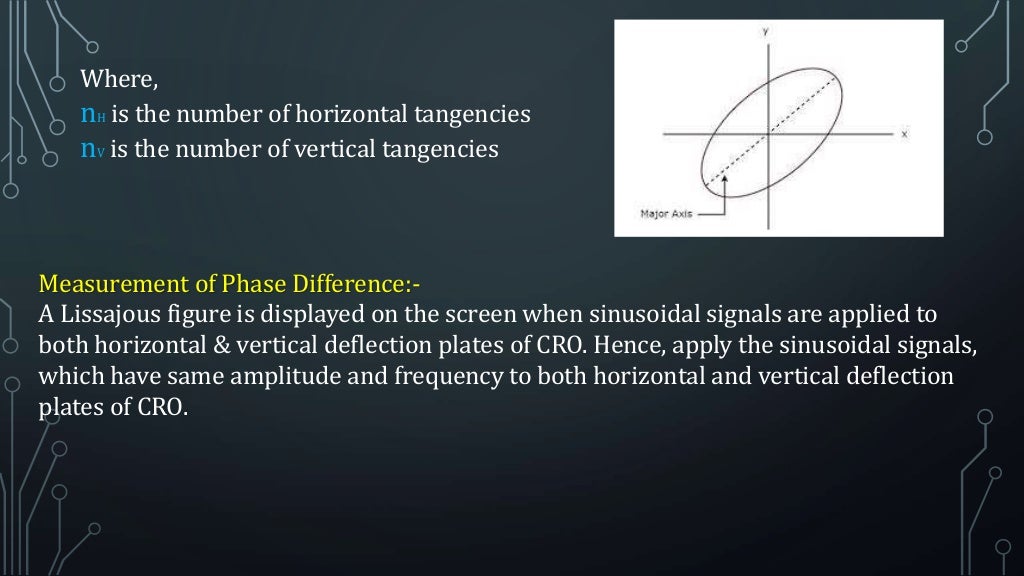 Where,
$n_H$ is the number of horizontal tangencies
$n_V$ is the number of vertical tangencies

y
x
Major Axis

Measurement of Phase Difference:-
A Lissajous figure is displayed on the screen when sinusoidal signals are applied to both horizontal & vertical deflection plates of CRO. Hence, apply the sinusoidal signals, which have same amplitude and frequency to both horizontal and vertical deflection plates of CRO.